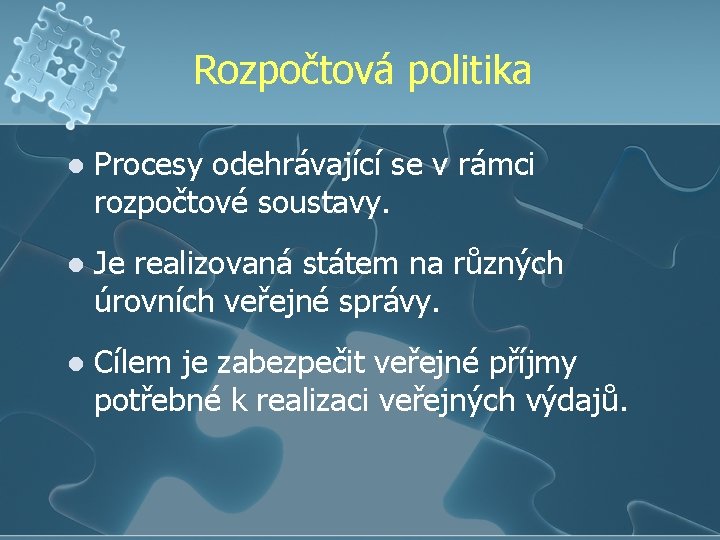 Rozpočtová politika

- Procesy odehrávající se v rámci rozpočtové soustavy.
- Je realizovaná státem na různých úrovních veřejné správy.
- Cílem je zabezpečit veřejné příjmy potřebné k realizaci veřejných výdajů.